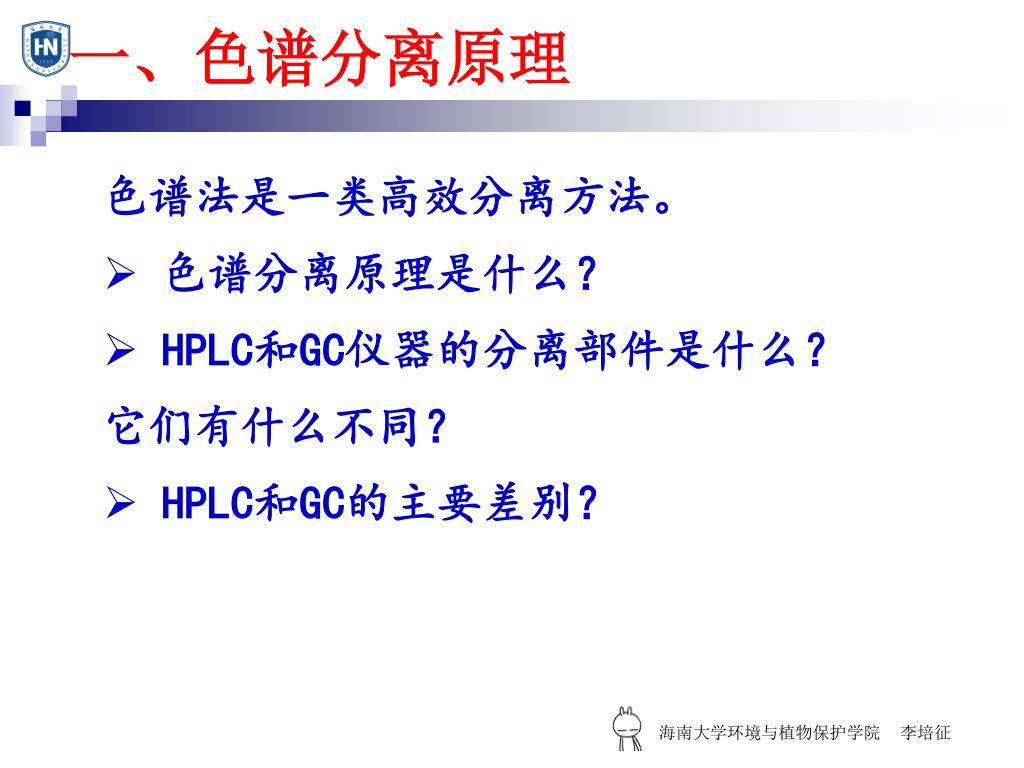 HN

一、色谱分离原理

色谱法是一类高效分离方法。

➢ 色谱分离原理是什么？

➢ HPLC和GC仪器的分离部件是什么？

它们有什么不同？

➢ HPLC和GC的主要差别？

海南大学环境与植物保护学院 李培征